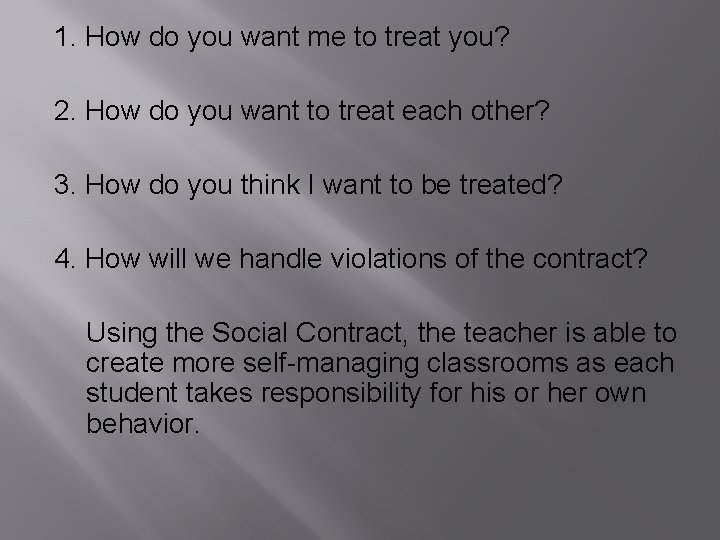 1. How do you want me to treat you?

2. How do you want to treat each other?

3. How do you think I want to be treated?

4. How will we handle violations of the contract?

Using the Social Contract, the teacher is able to create more self-managing classrooms as each student takes responsibility for his or her own behavior.